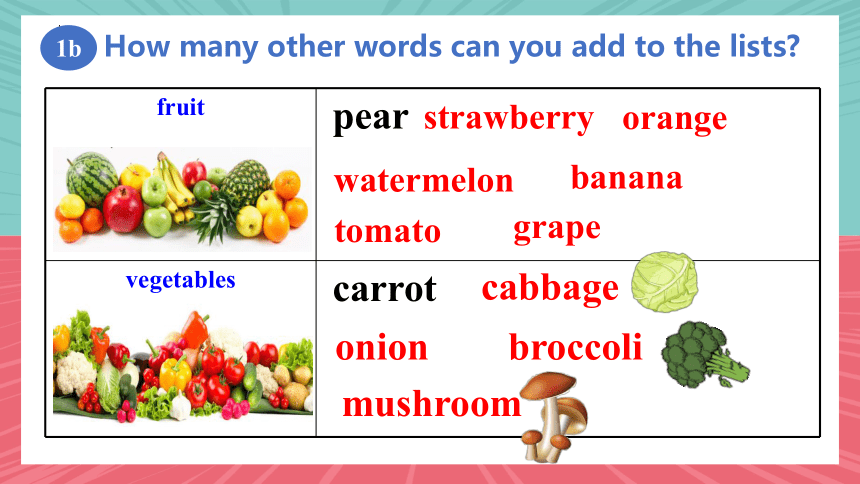 1b How many other words can you add to the lists?

| fruit | pear strawberry orange watermelon banana tomato grape |
|---|---|
| vegetables | carrot cabbage onion broccoli mushroom |